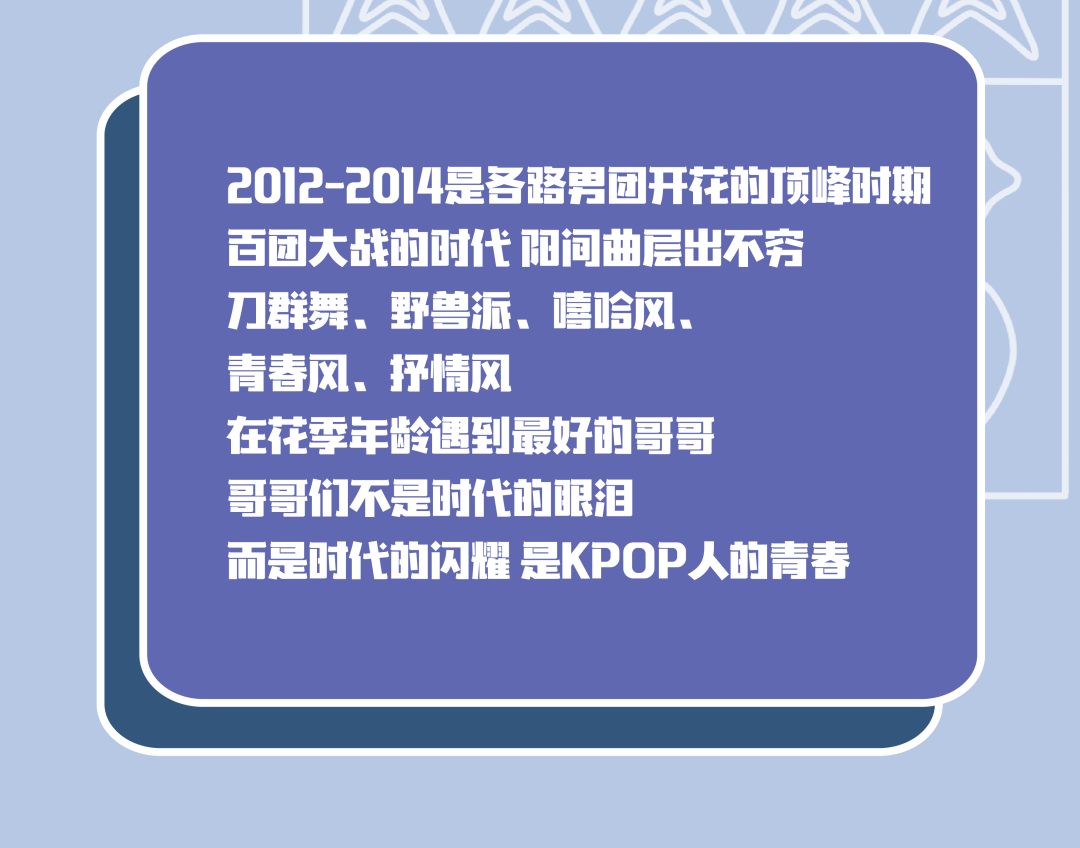 2012-2014是各路男团开花的顶峰时期
百团大战的时代 阳间曲层出不穷
刀群舞、野兽派、嘻哈风、
青春风、抒情风
在花季年龄遇到最好的哥哥
哥哥们不是时代的眼泪
而是时代的闪耀 是KPOP人的青春